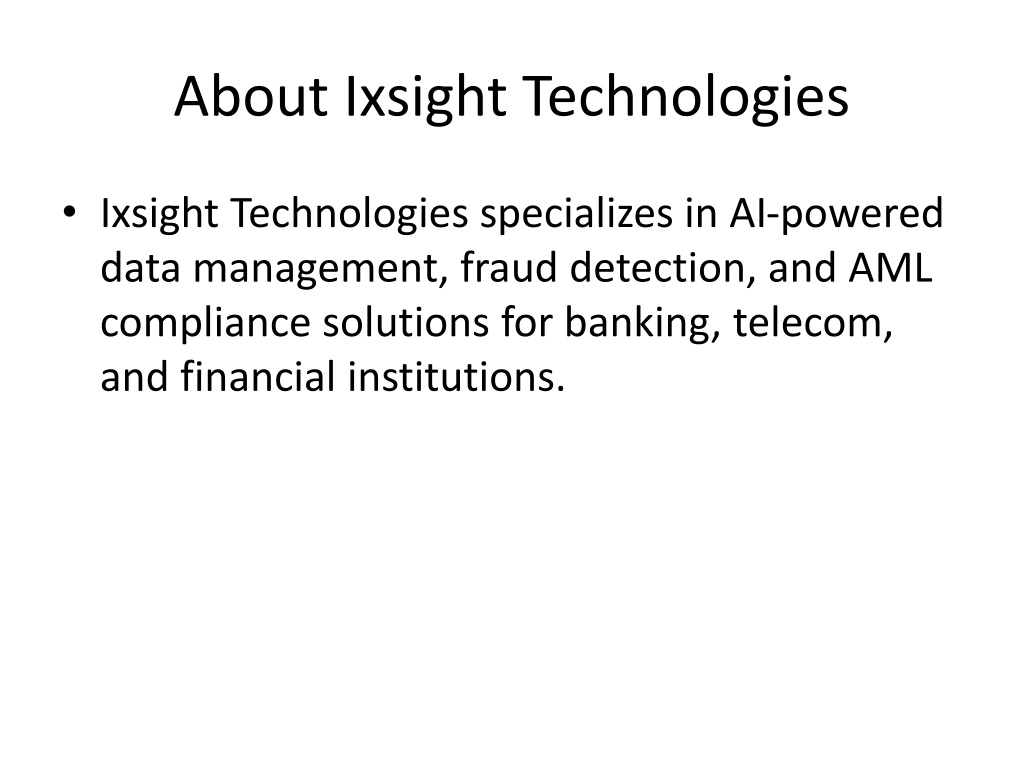 About Ixsight Technologies

• Ixsight Technologies specializes in AI-powered data management, fraud detection, and AML compliance solutions for banking, telecom, and financial institutions.